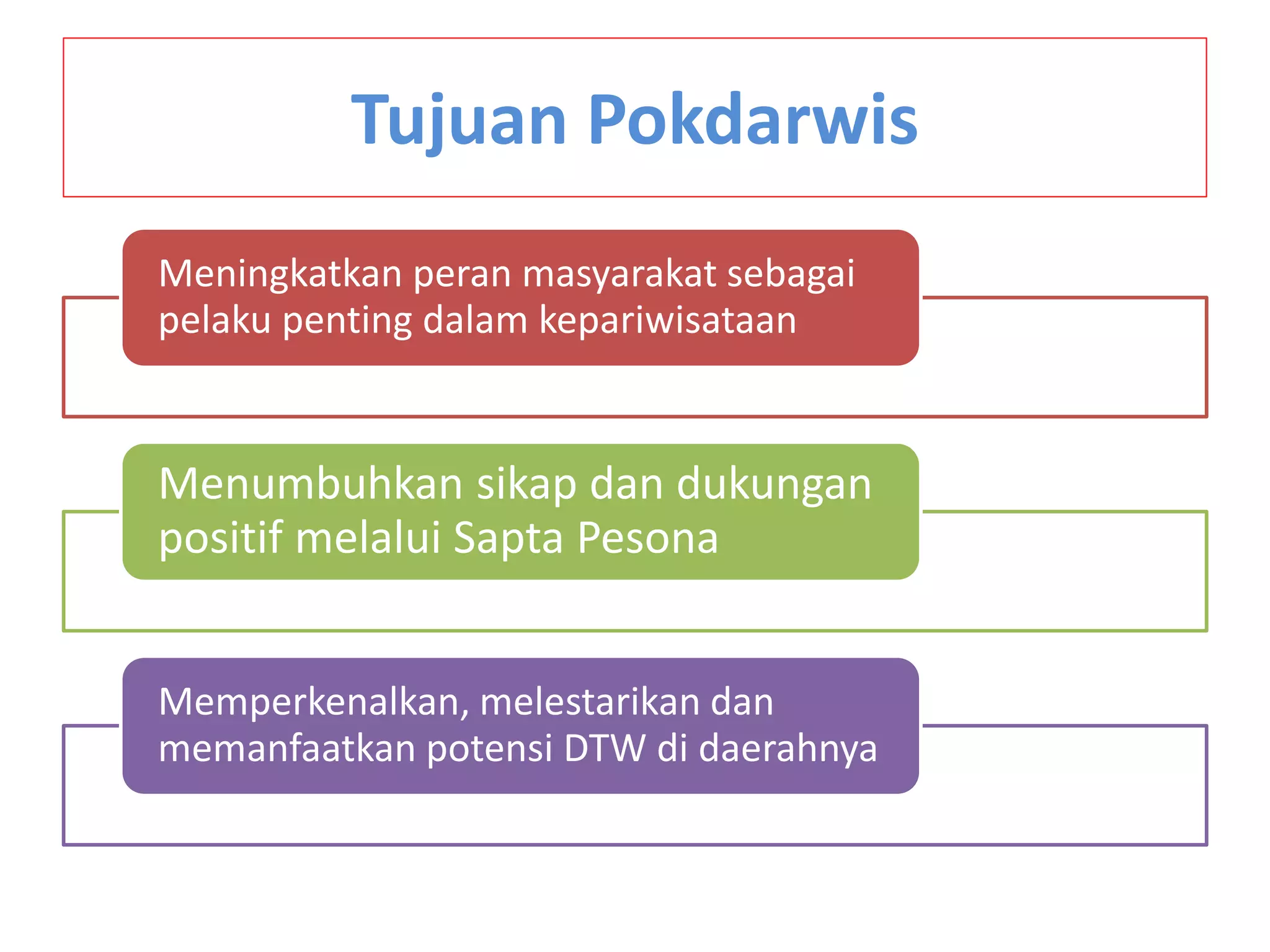 Tujuan Pokdarwis

Meningkatkan peran masyarakat sebagai pelaku penting dalam kepariwisataan

Menumbuhkan sikap dan dukungan positif melalui Sapta Pesona

Memperkenalkan, melestarikan dan memanfaatkan potensi DTW di daerahnya